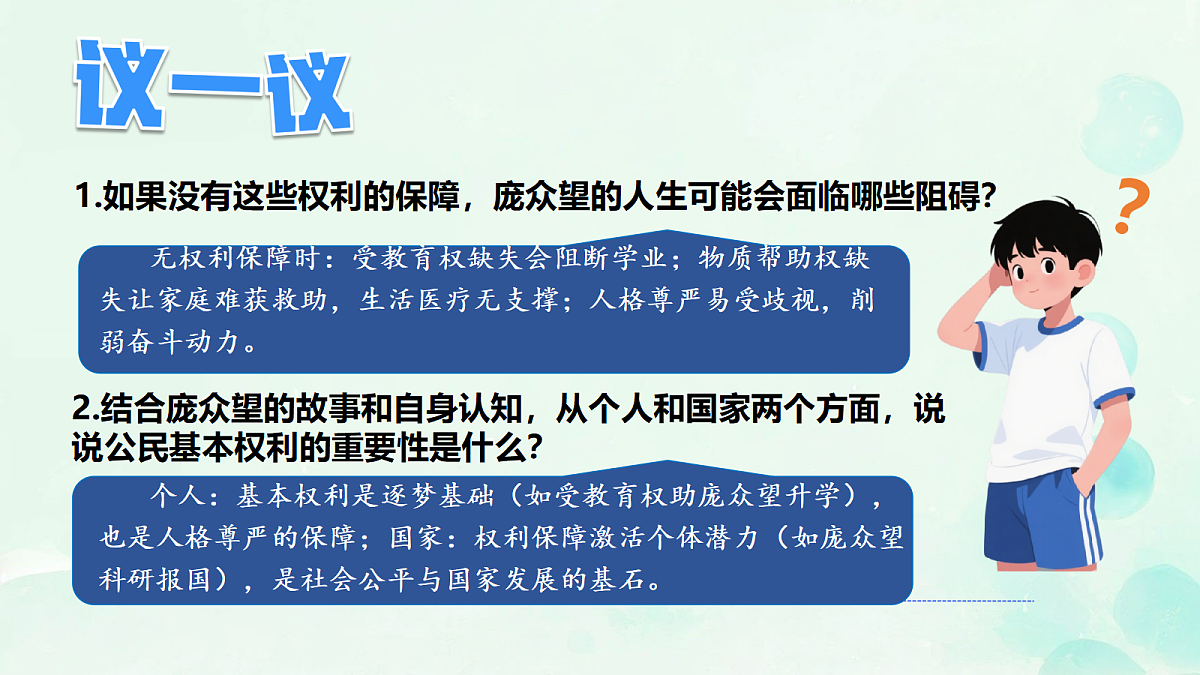 议一议

1.如果没有这些权利的保障，庞众望的人生可能会面临哪些阻碍？

无权利保障时：受教育权缺失会阻断学业；物质帮助权缺失让家庭难获救助，生活医疗无支撑；人格尊严易受歧视，削弱奋斗动力。

2.结合庞众望的故事和自身认知，从个人和国家两个方面，说说公民基本权利的重要性是什么？

个人：基本权利是逐梦基础（如受教育权助庞众望升学），也是人格尊严的保障；国家：权利保障激活个体潜力（如庞众望科研报国），是社会公平与国家发展的基石。

?